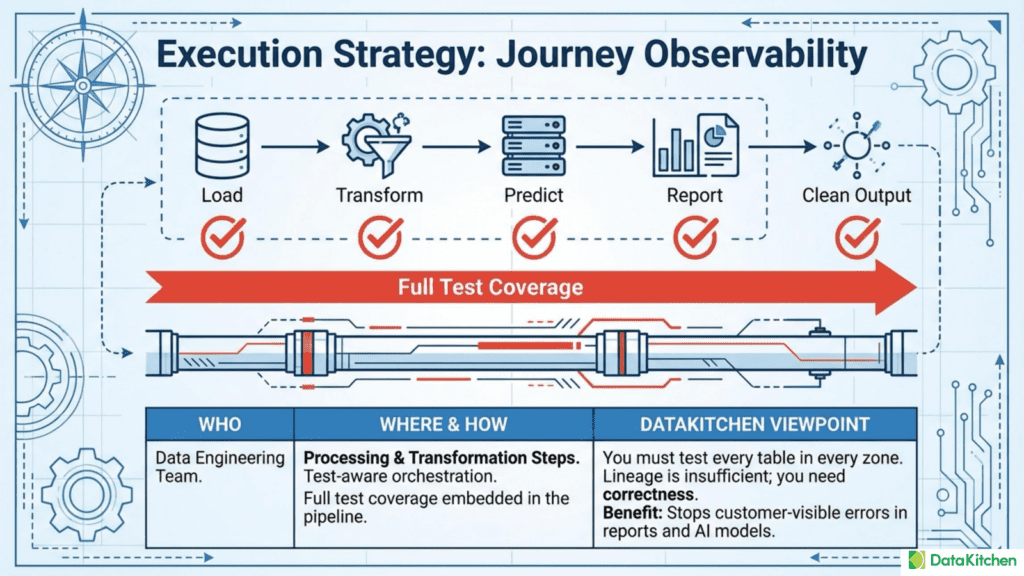 Execution Strategy: Journey Observability

Load

Transform

Predict

Report

Clean Output

Full Test Coverage

| WHO | WHERE & HOW | DATAKITCHEN VIEWPOINT |
|---|---|---|
| Data Engineering Team. | **Processing & Transformation Steps.** Test-aware orchestration. Full test coverage embedded in the pipeline. | You must test every table in every zone. Lineage is insufficient; you need **correctness**. **Benefit:** Stops customer-visible errors in reports and AI models. |

DataKitchen